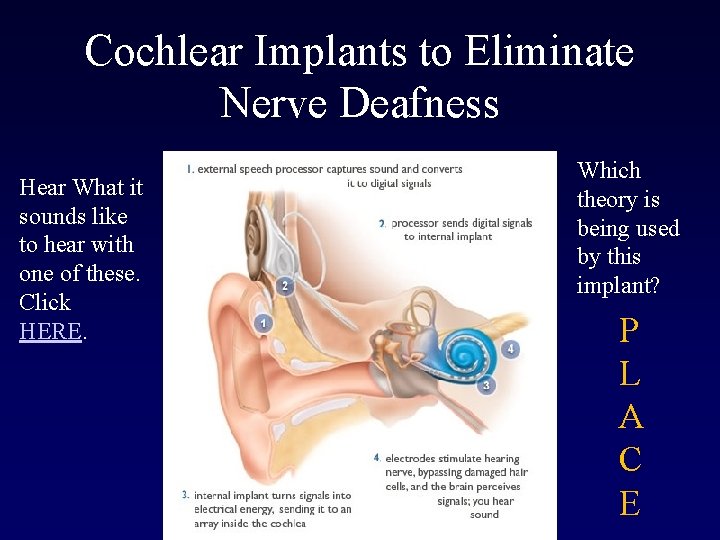 Cochlear Implants to Eliminate Nerve Deafness

Hear What it sounds like to hear with one of these. Click HERE.

1. external speech processor captures sound and converts it to digital signals

2. processor sends digital signals to internal implant

2

1

4

3

4. electrodes stimulate hearing nerve, bypassing damaged hair cells, and the brain perceives signals; you hear sound

3. internal implant turns signals into electrical energy, sending it to an array inside the cochlea

Which theory is being used by this implant?

P
L
A
C
E